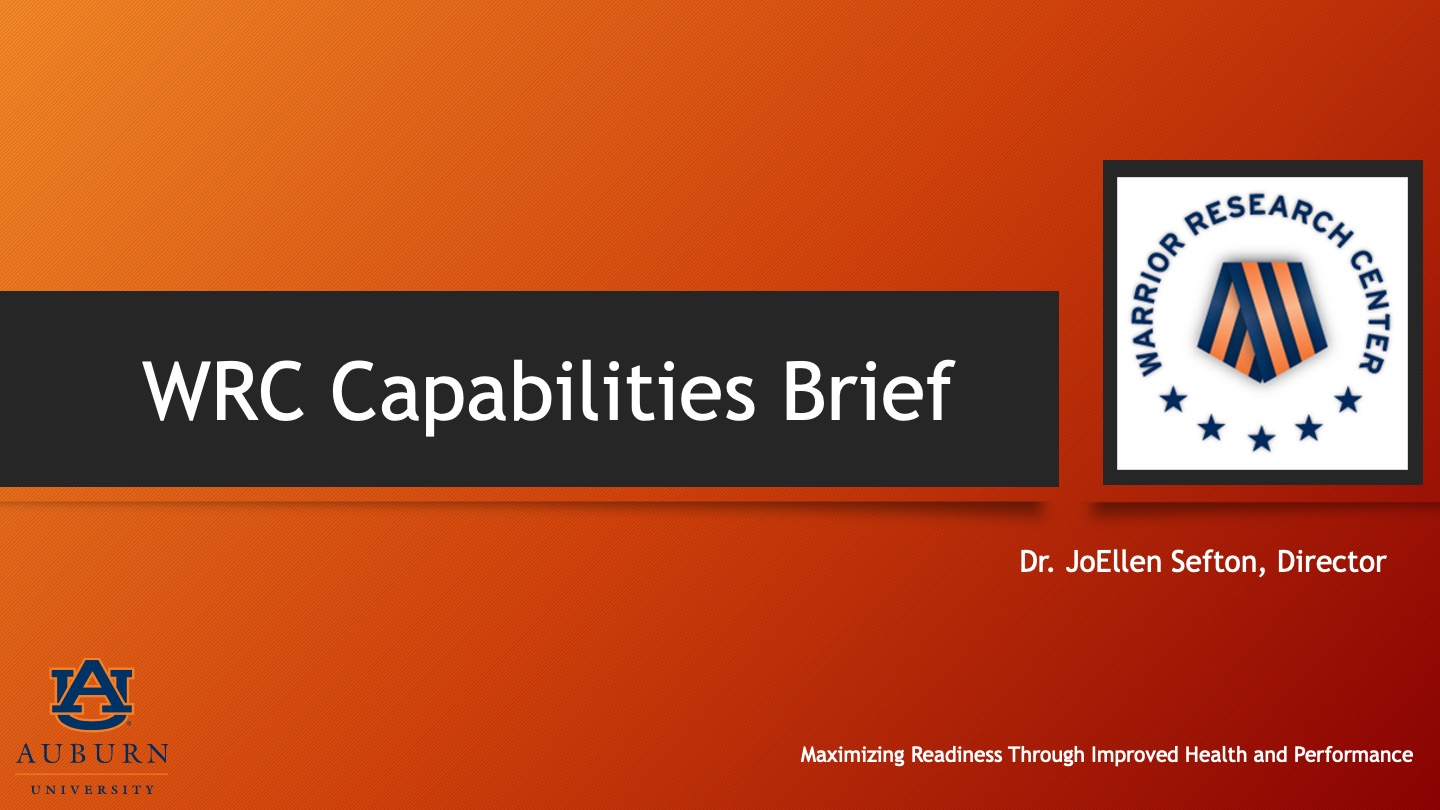 WRC Capabilities Brief

WARRIOR RESEARCH CENTER

Dr. JoEllen Sefton, Director

AU
AUBURN
UNIVERSITY

Maximizing Readiness Through Improved Health and Performance